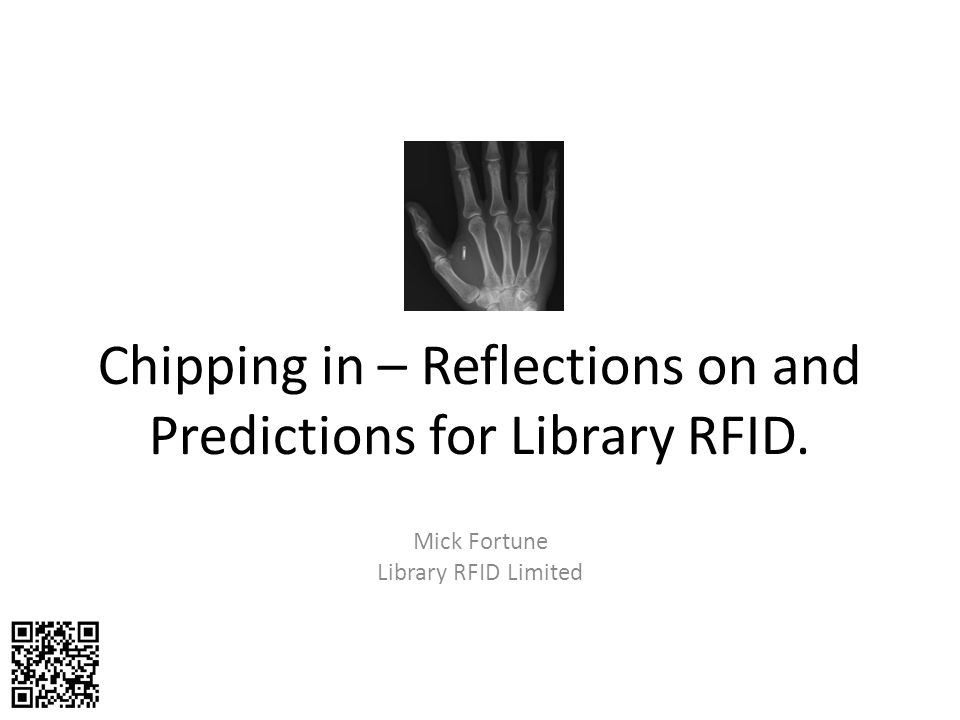 Chipping in – Reflections on and Predictions for Library RFID.

Mick Fortune
Library RFID Limited